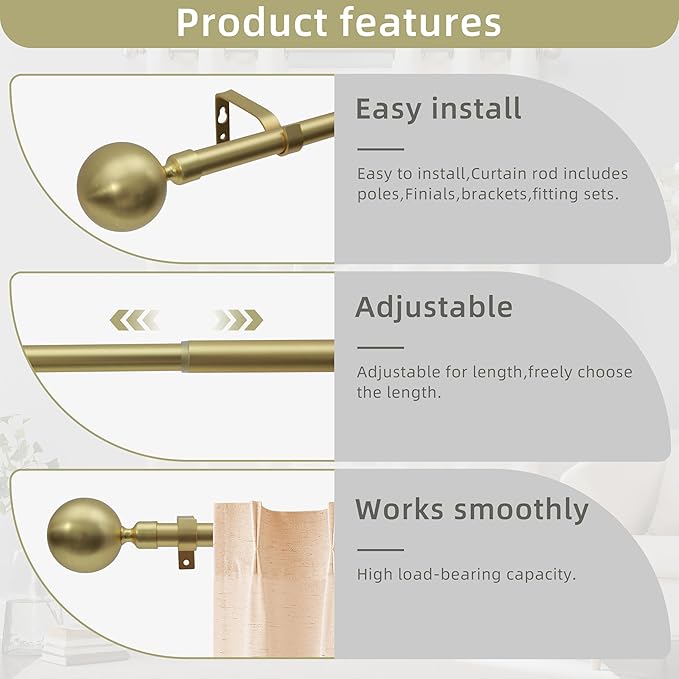 Product features

Easy install

Easy to install,Curtain rod includes poles,Finials,brackets,fitting sets.

Adjustable

Adjustable for length,freely choose the length.

Works smoothly

High load-bearing capacity.